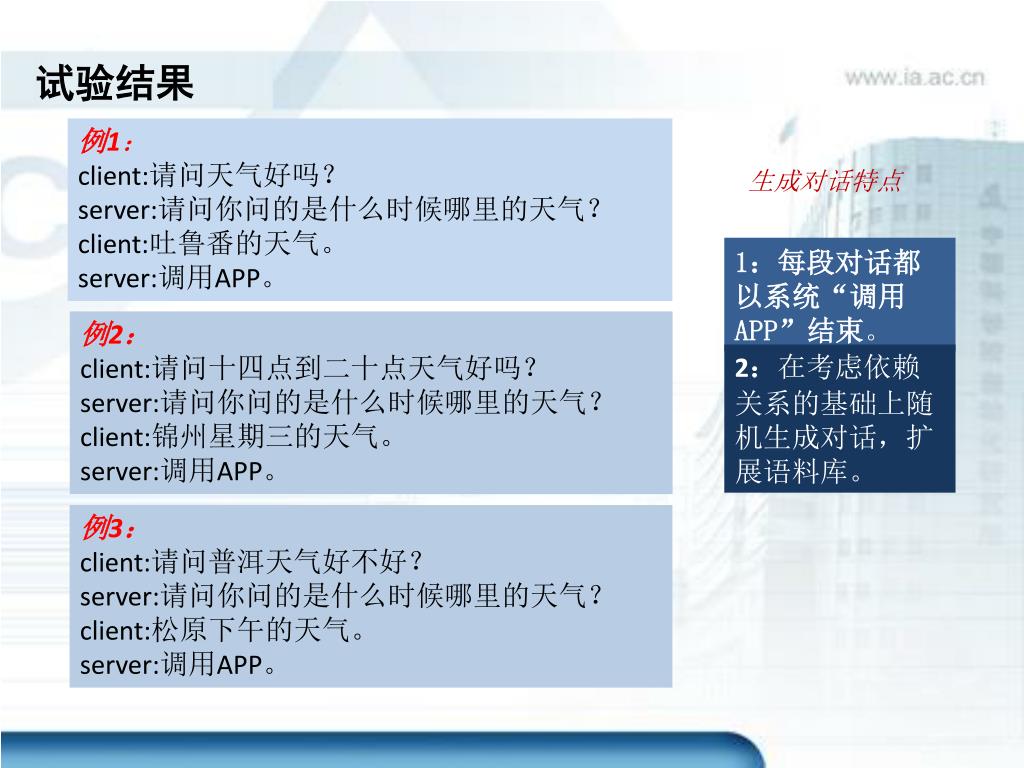 试验结果

www.ia.ac.cn

例1：
client:请问天气好吗？
server:请问你问的是什么时候哪里的天气？
client:吐鲁番的天气。
server:调用APP。

例2：
client:请问十四点到二十点天气好吗？
server:请问你问的是什么时候哪里的天气？
client:锦州星期三的天气。
server:调用APP。

例3：
client:请问普洱天气好不好？
server:请问你问的是什么时候哪里的天气？
client:松原下午的天气。
server:调用APP。

生成对话特点

1：每段对话都以系统“调用APP”结束。

2：在考虑依赖关系的基础上随机生成对话，扩展语料库。